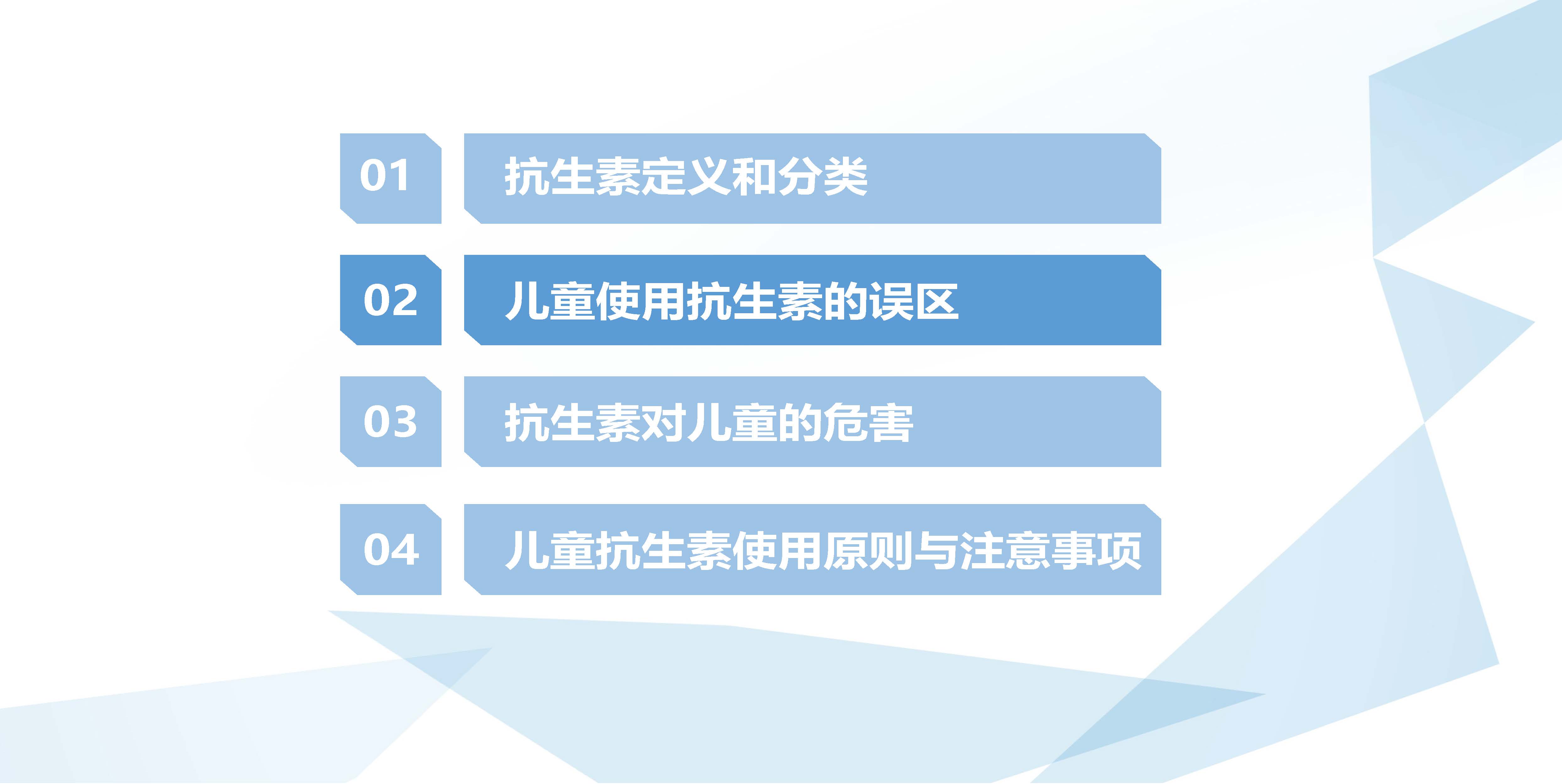 01
抗生素定义和分类

02
儿童使用抗生素的误区

03
抗生素对儿童的危害

04
儿童抗生素使用原则与注意事项